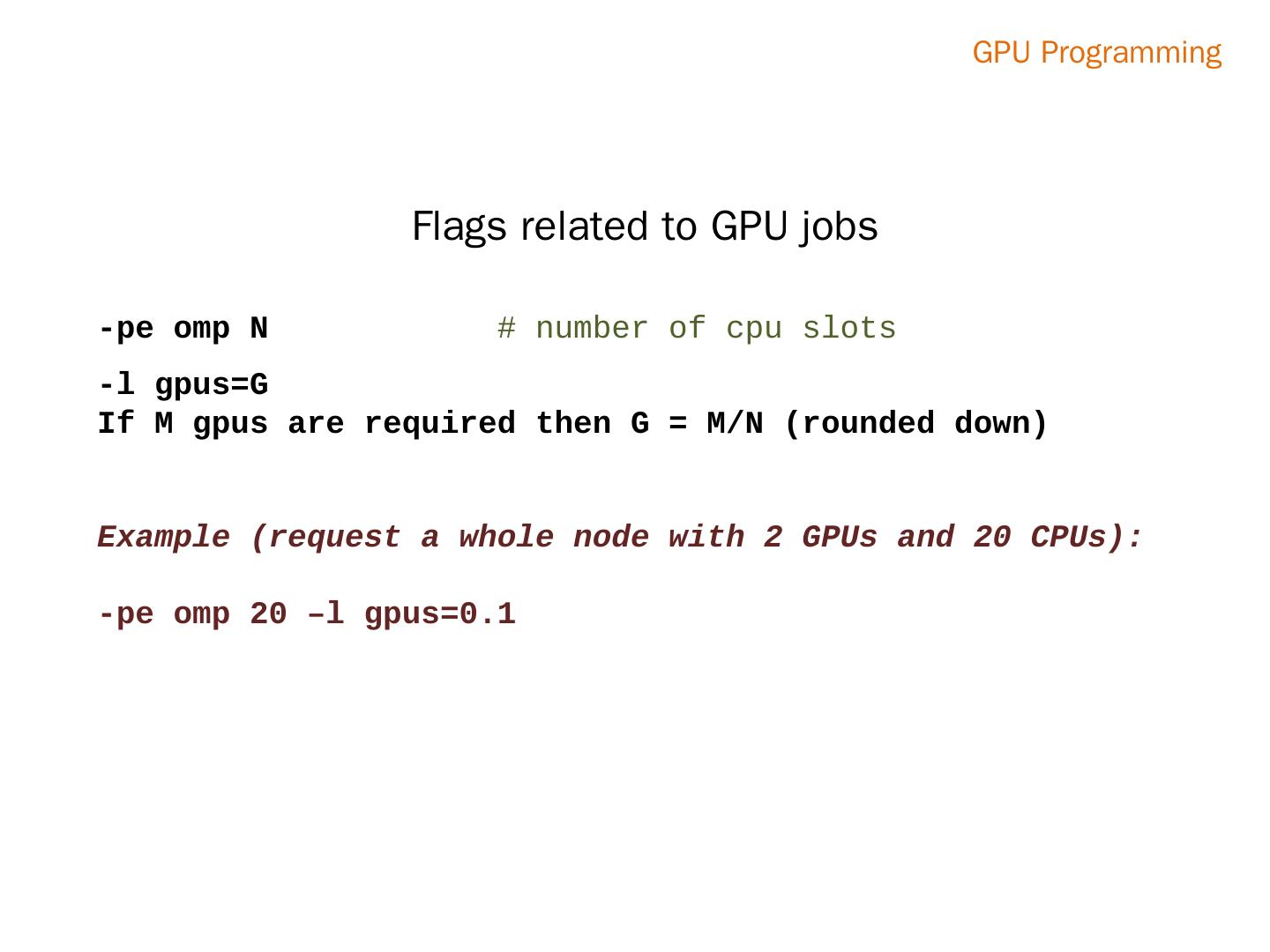 GPU Programming

Flags related to GPU jobs

-pe omp N # number of cpu slots

-l gpus=G
If M gpus are required then G = M/N (rounded down)

Example (request a whole node with 2 GPUs and 20 CPUs):

-pe omp 20 –l gpus=0.1